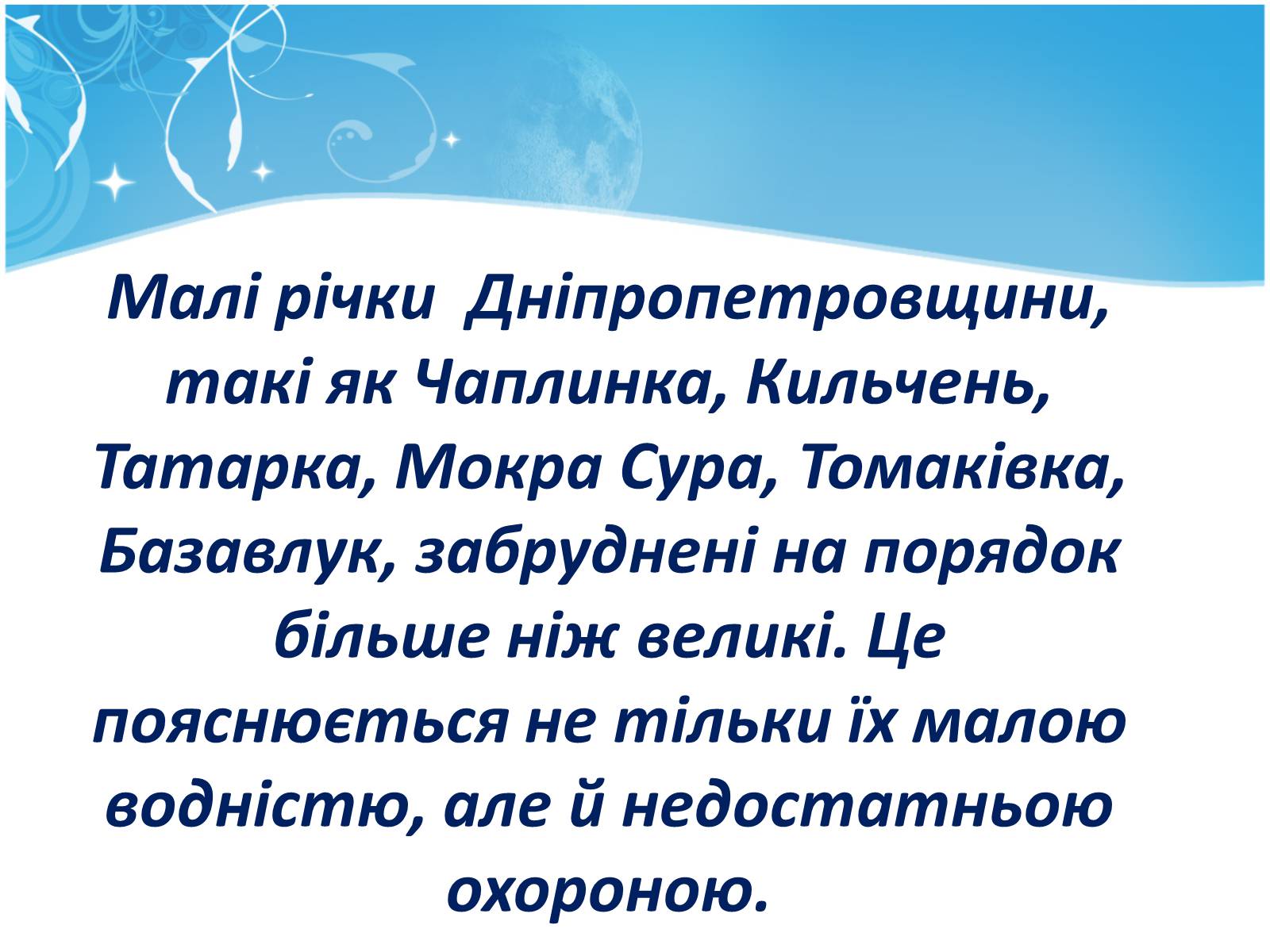 Малі річки Дніпропетровщини, такі як Чаплинка, Кильчень, Татарка, Мокра Сура, Томаківка, Базавлук, забруднені на порядок більше ніж великі. Це пояснюється не тільки їх малою водністю, але й недостатньою охороною.